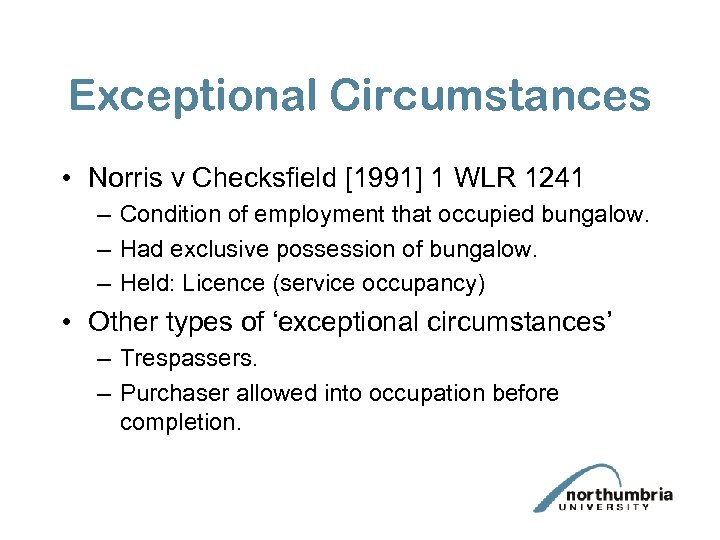 Exceptional Circumstances

• Norris v Checksfield [1991] 1 WLR 1241
– Condition of employment that occupied bungalow.
– Had exclusive possession of bungalow.
– Held: Licence (service occupancy)

• Other types of ‘exceptional circumstances’
– Trespassers.
– Purchaser allowed into occupation before completion.

northumbria
UNIVERSITY